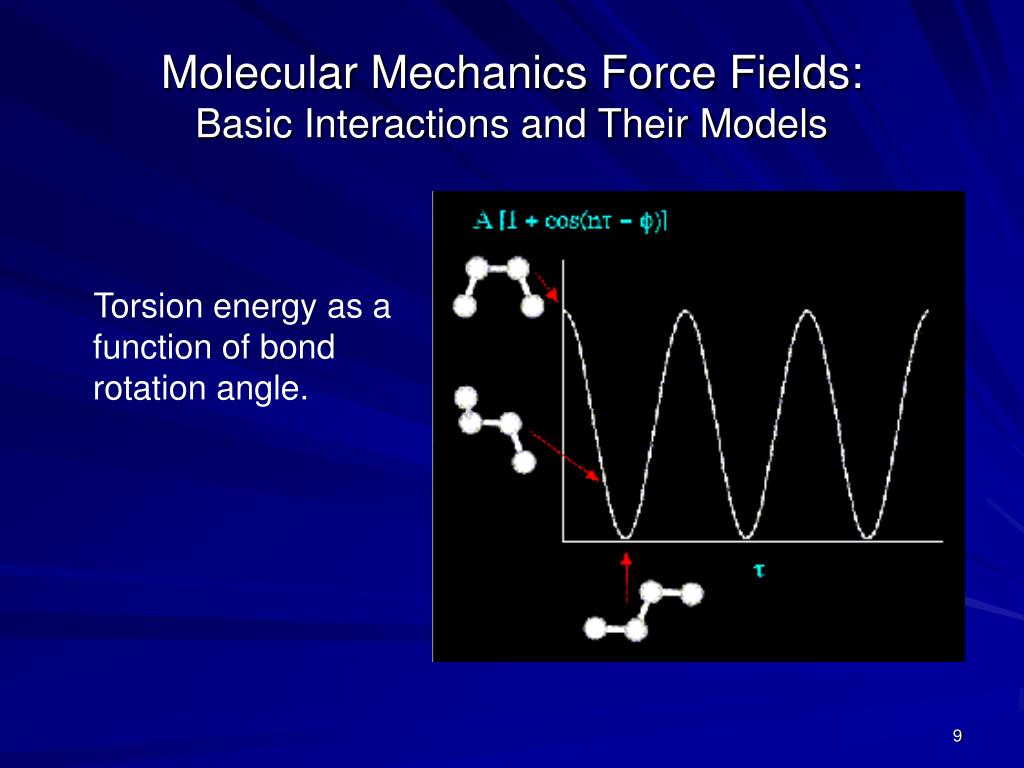 Molecular Mechanics Force Fields:
Basic Interactions and Their Models

Torsion energy as a function of bond rotation angle.

$A[1 + \cos(n\tau - \phi)]$

$\tau$

9